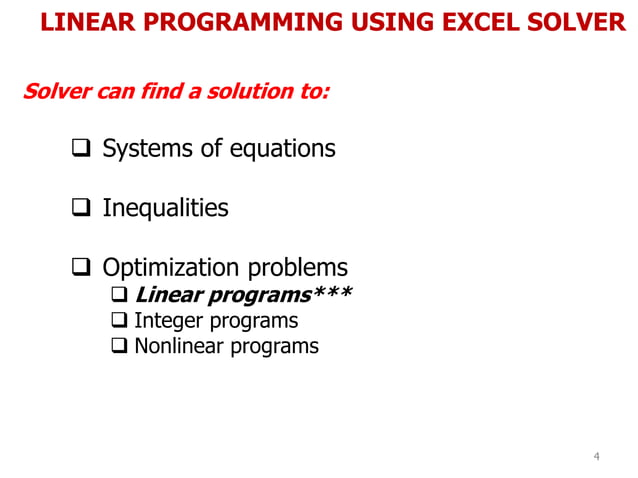 LINEAR PROGRAMMING USING EXCEL SOLVER

Solver can find a solution to:

❑ Systems of equations

❑ Inequalities

❑ Optimization problems
❑ Linear programs***
❑ Integer programs
❑ Nonlinear programs

4